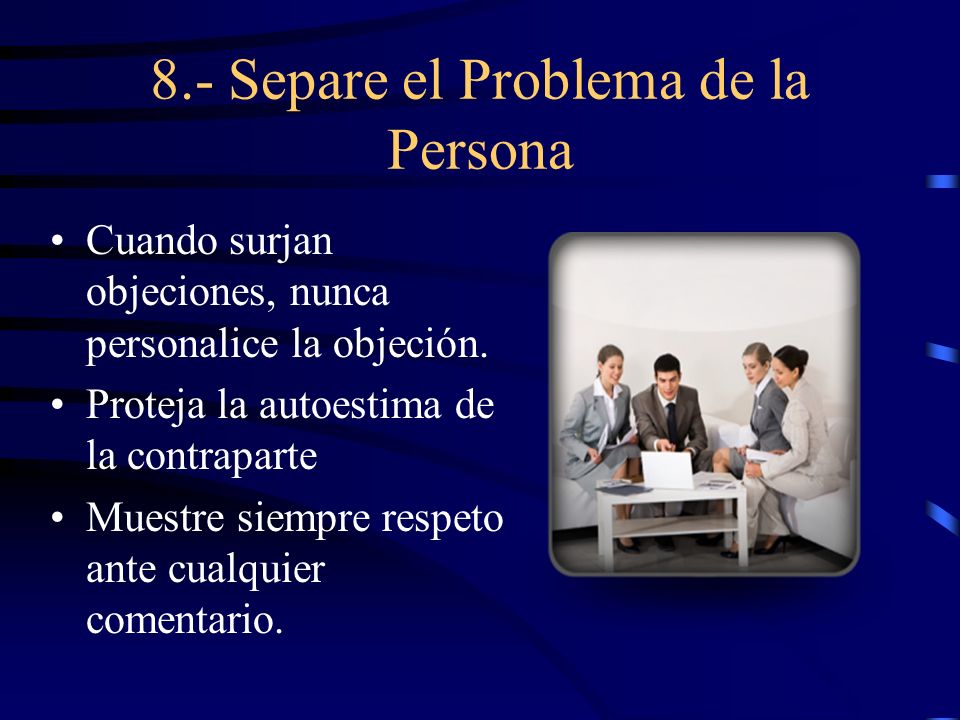 8.- Separe el Problema de la Persona

• Cuando surjan objeciones, nunca personalice la objeción.
• Proteja la autoestima de la contraparte
• Muestre siempre respeto ante cualquier comentario.